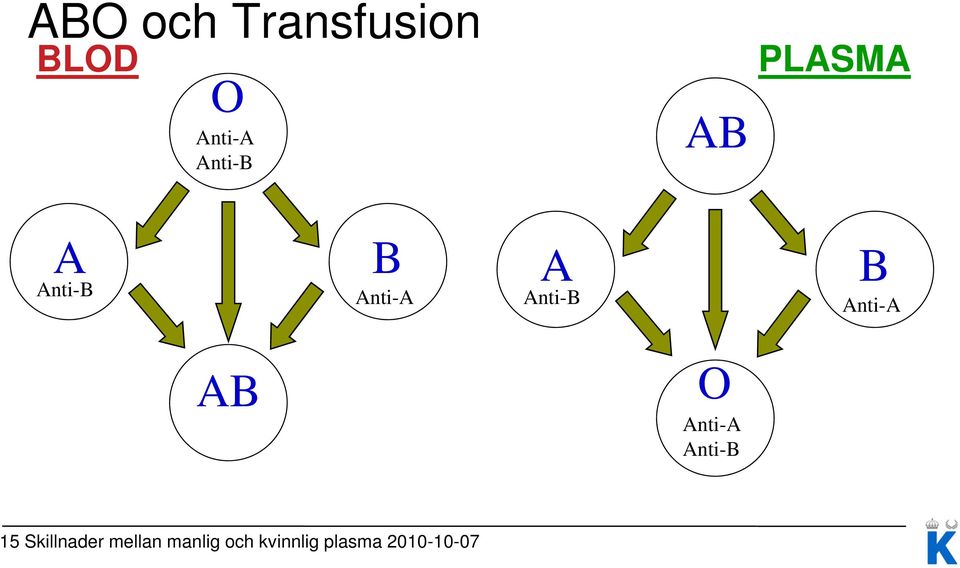 ABO och Transfusion

BLOD

O
Anti-A
Anti-B

A
Anti-B

B
Anti-A

AB

PLASMA

AB

A
Anti-B

B
Anti-A

O
Anti-A
Anti-B

15 Skillnader mellan manlig och kvinnlig plasma 2010-10-07

K